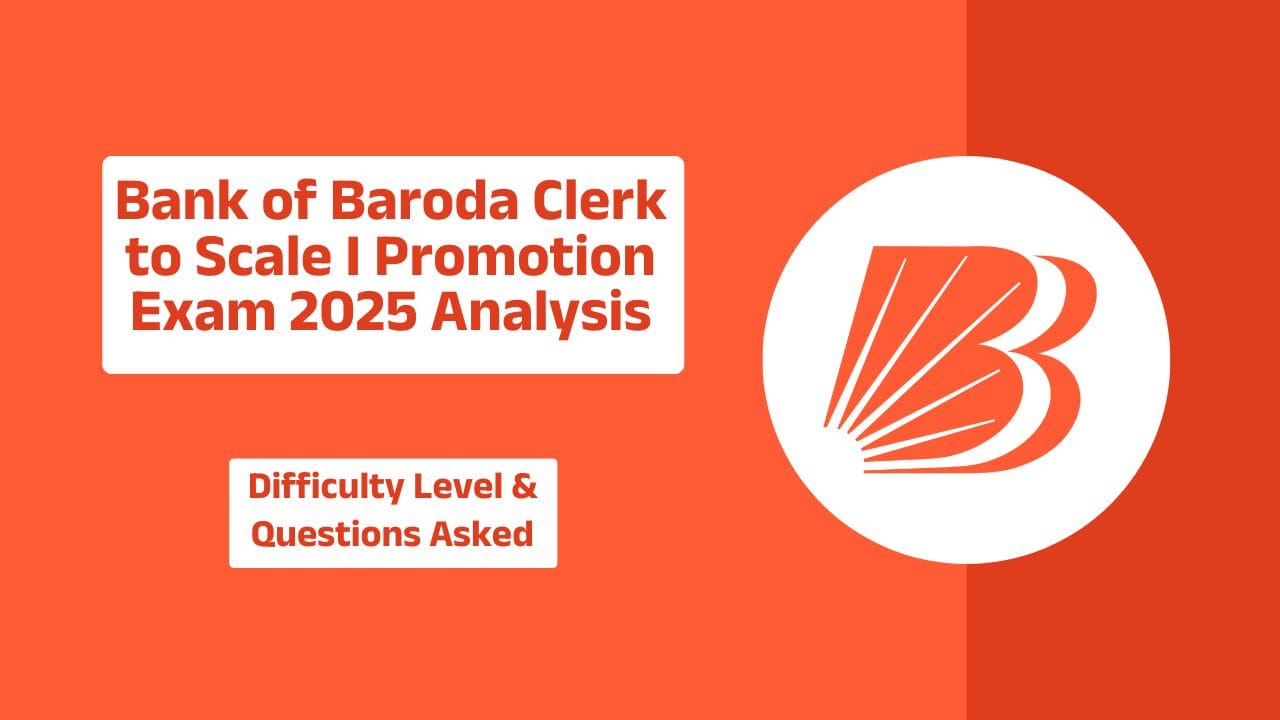 Bank of Baroda Clerk to Scale I Promotion Exam 2025 Analysis

Difficulty Level & Questions Asked